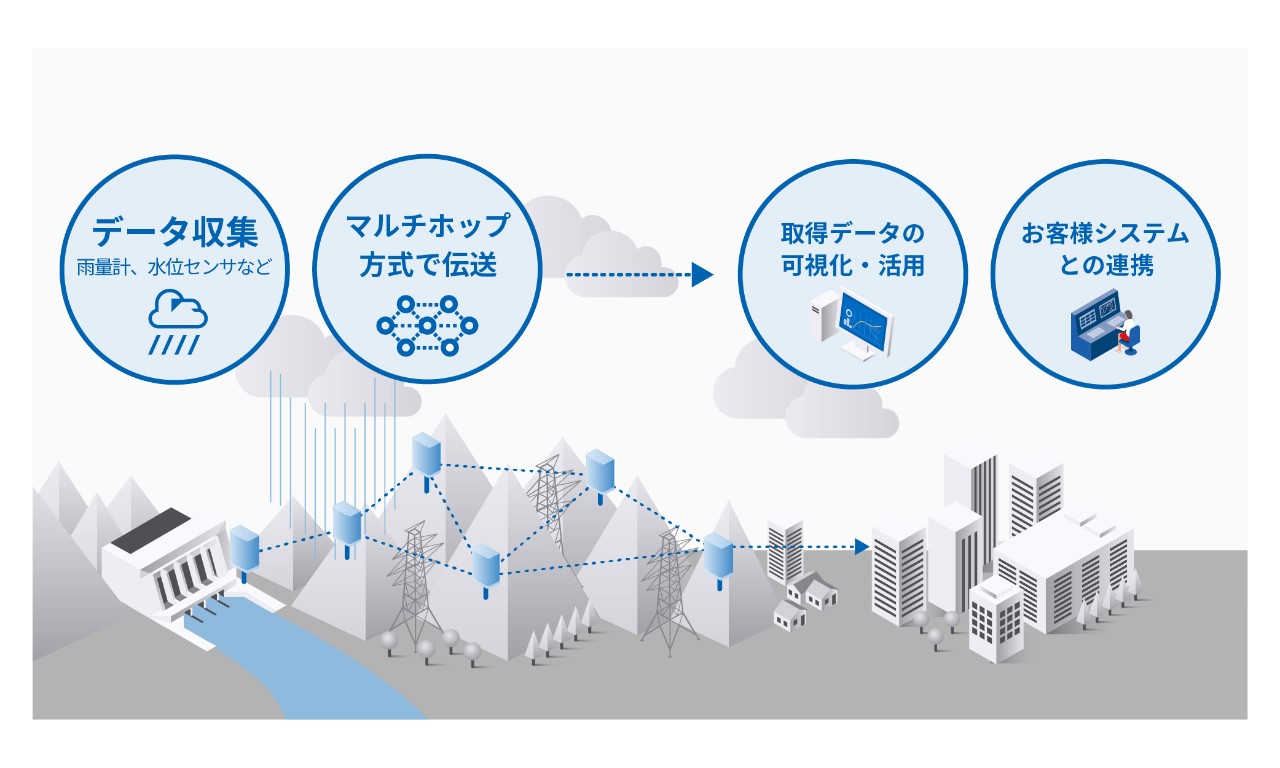 データ収集
雨量計、水位センサなど

マルチホップ方式で伝送

取得データの可視化・活用

お客様システムとの連携